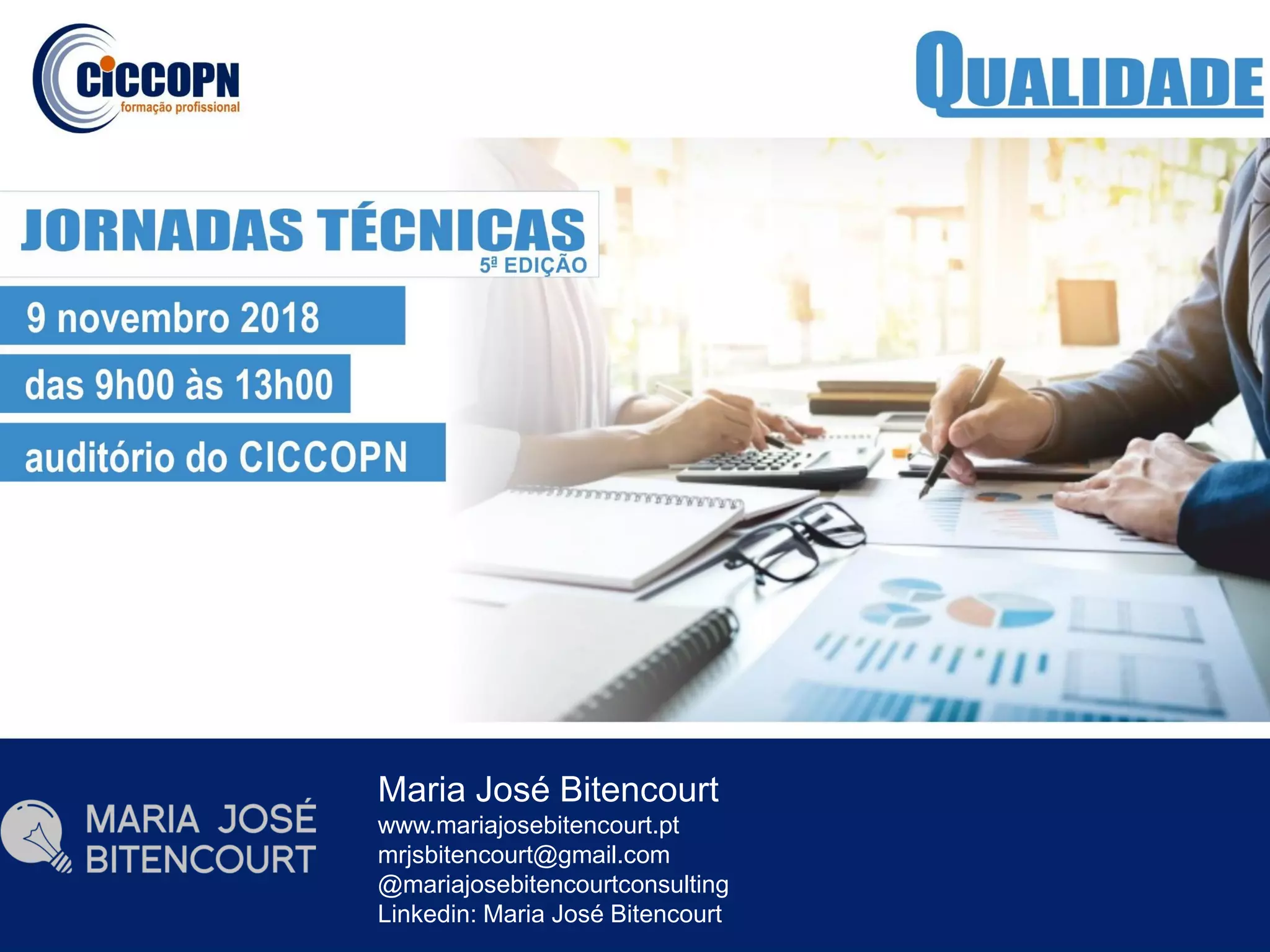 CICCOPN
formação profissional

QUALIDADE

JORNADAS TÉCNICAS
5ª EDIÇÃO

9 novembro 2018

das 9h00 às 13h00

auditório do CICCOPN

MARIA JOSÉ
BITENCOURT

Maria José Bitencourt
www.mariajosebitencourt.pt
mrjsbitencourt@gmail.com
@mariajosebitencourtconsulting
Linkedin: Maria José Bitencourt